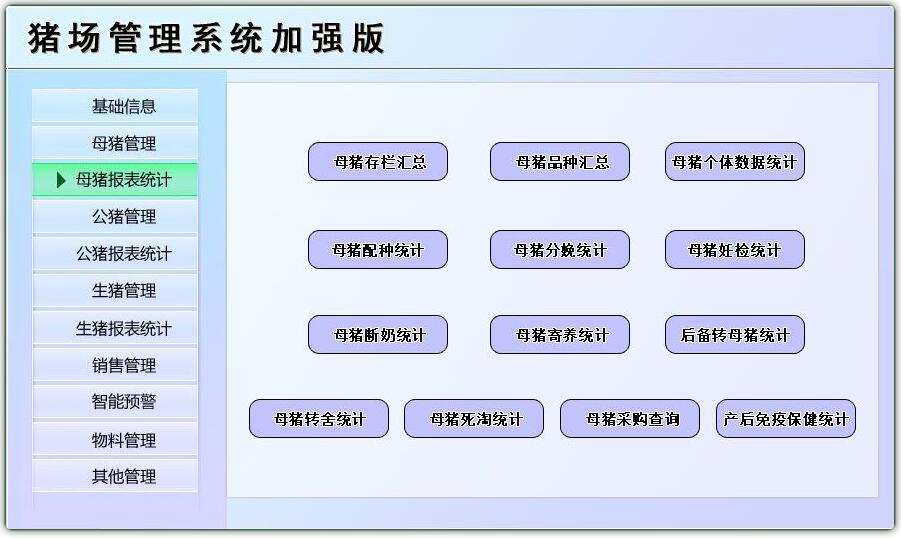 猪场管理系统加强版

基础信息
母猪管理
母猪报表统计
公猪管理
公猪报表统计
生猪管理
生猪报表统计
销售管理
智能预警
物料管理
其他管理

母猪存栏汇总
母猪品种汇总
母猪个体数据统计
母猪配种统计
母猪分娩统计
母猪妊检统计
母猪断奶统计
母猪寄养统计
后备转母猪统计
母猪转舍统计
母猪死淘统计
母猪采购查询
产后免疫保健统计